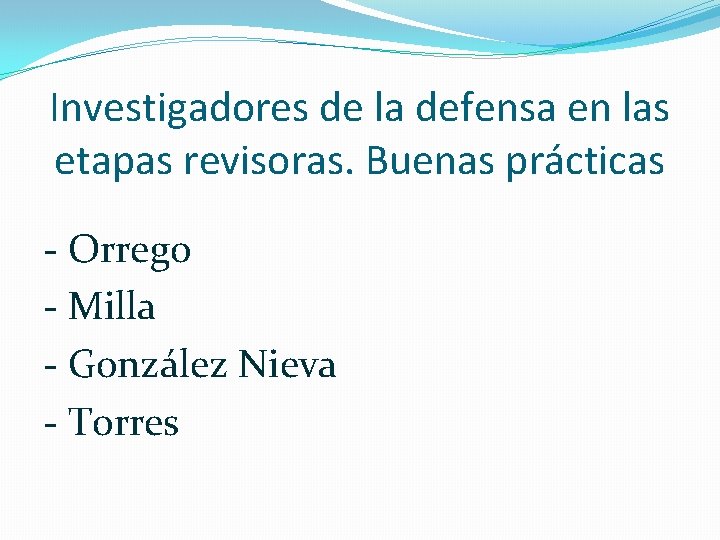 Investigadores de la defensa en las etapas revisoras. Buenas prácticas

- Orrego
- Milla
- González Nieva
- Torres